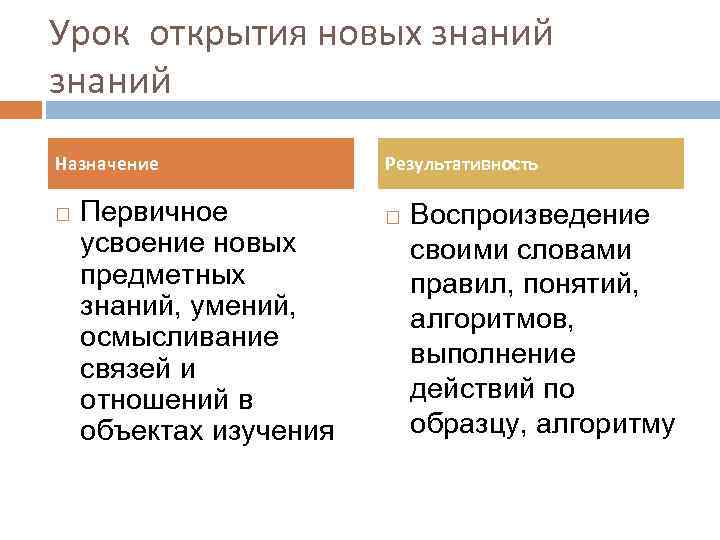 Урок открытия новых знаний знаний

Назначение

□ Первичное усвоение новых предметных знаний, умений, осмысливание связей и отношений в объектах изучения

Результативность

□ Воспроизведение своими словами правил, понятий, алгоритмов, выполнение действий по образцу, алгоритму